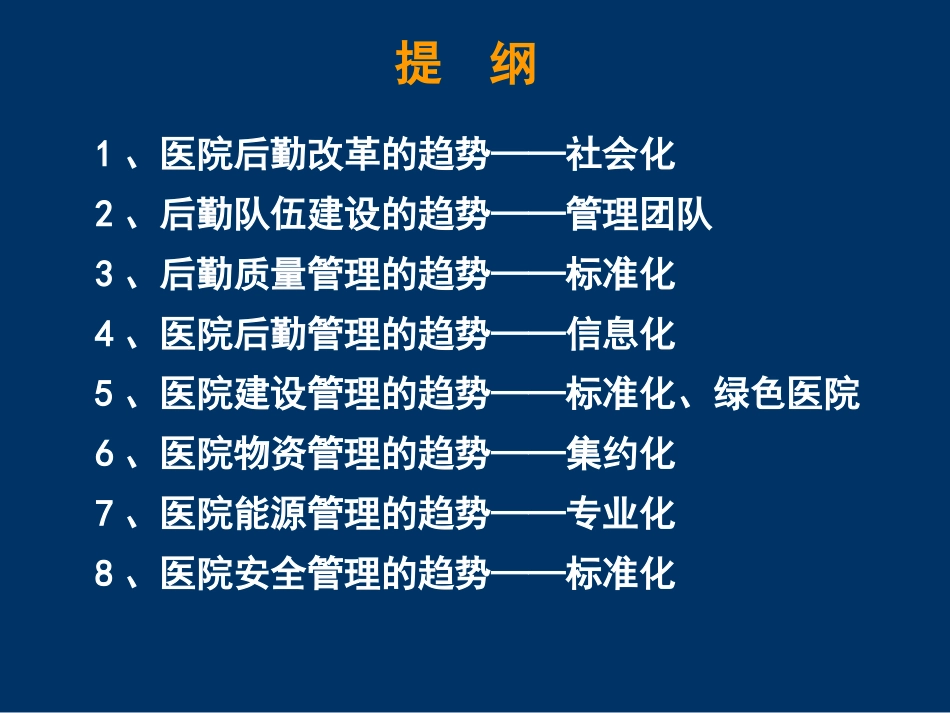 提　纲

1、医院后勤改革的趋势——社会化

2、后勤队伍建设的趋势——管理团队

3、后勤质量管理的趋势——标准化

4、医院后勤管理的趋势——信息化

5、医院建设管理的趋势——标准化、绿色医院

6、医院物资管理的趋势——集约化

7、医院能源管理的趋势——专业化

8、医院安全管理的趋势——标准化